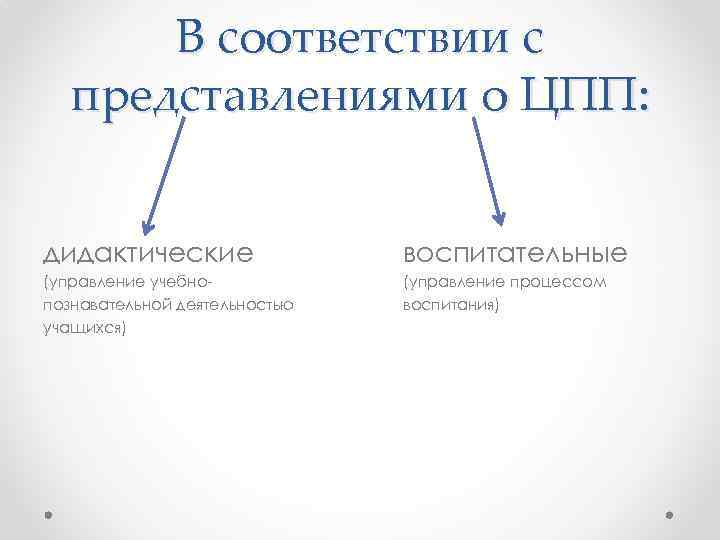 В соответствии с представлениями о ЦПП:

дидактические
(управление учебно-познавательной деятельностью учащихся)

воспитательные
(управление процессом воспитания)